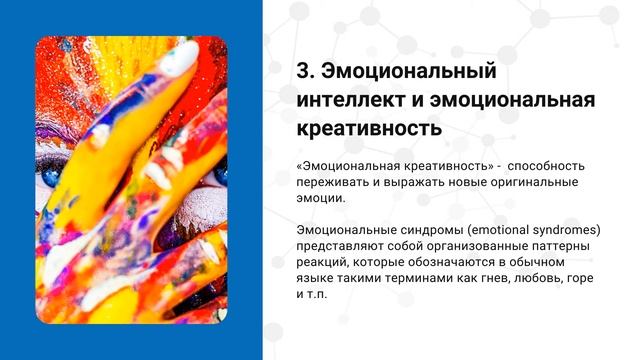 3. Эмоциональный интеллект и эмоциональная креативность

«Эмоциональная креативность» - способность переживать и выражать новые оригинальные эмоции.

Эмоциональные синдромы (emotional syndromes) представляют собой организованные паттерны реакций, которые обозначаются в обычном языке такими терминами как гнев, любовь, горе и т.п.